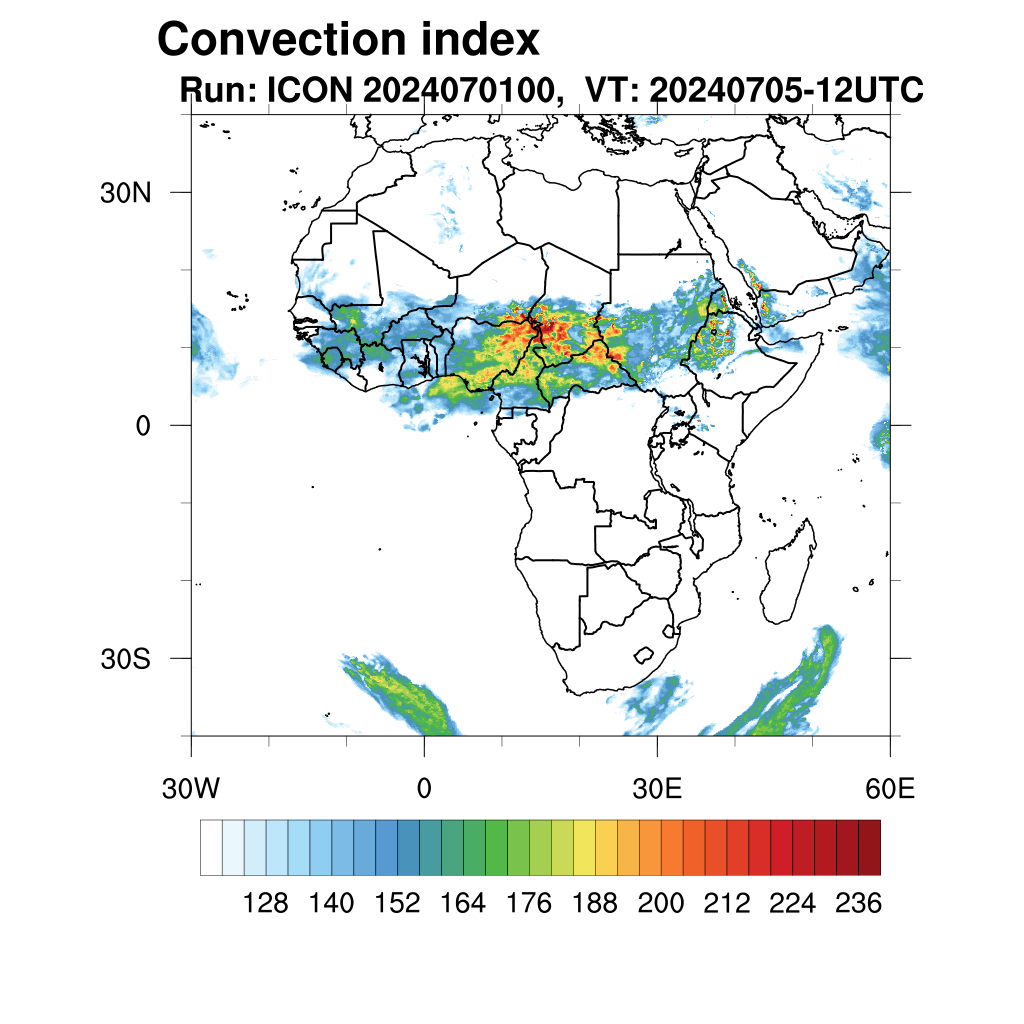 Convection index
Run: ICON 2024070100, VT: 20240705-12UTC

30N
0
30S

30W
0
30E
60E

128 140 152 164 176 188 200 212 224 236